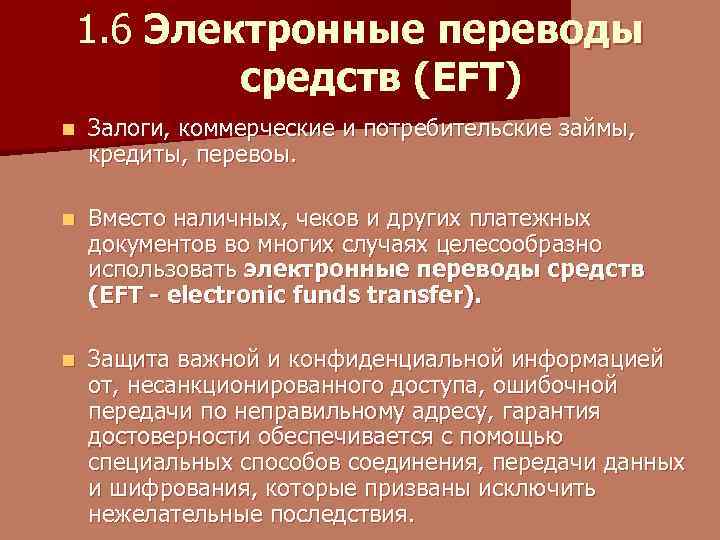 1.6 Электронные переводы средств (EFT)

Залоги, коммерческие и потребительские займы, кредиты, перевоы.

Вместо наличных, чеков и других платежных документов во многих случаях целесообразно использовать электронные переводы средств (EFT - electronic funds transfer).

Защита важной и конфиденциальной информацией от, несанкционированного доступа, ошибочной передачи по неправильному адресу, гарантия достоверности обеспечивается с помощью специальных способов соединения, передачи данных и шифрования, которые призваны исключить нежелательные последствия.